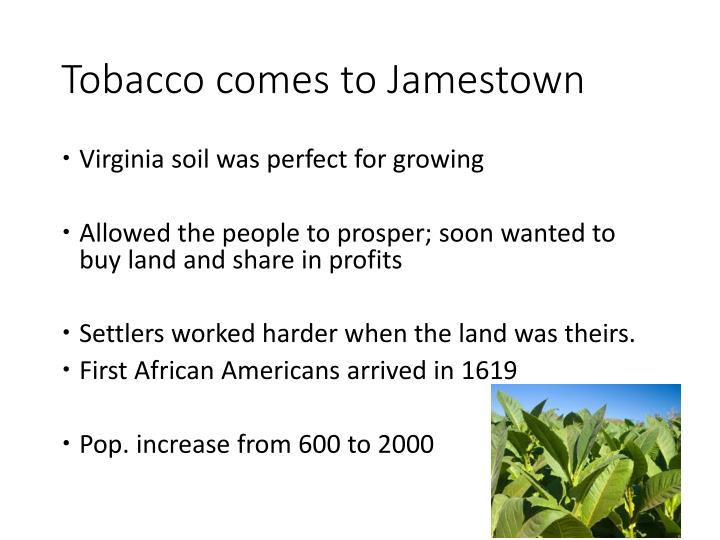 Tobacco comes to Jamestown

• Virginia soil was perfect for growing

• Allowed the people to prosper; soon wanted to buy land and share in profits

• Settlers worked harder when the land was theirs.
• First African Americans arrived in 1619

• Pop. increase from 600 to 2000